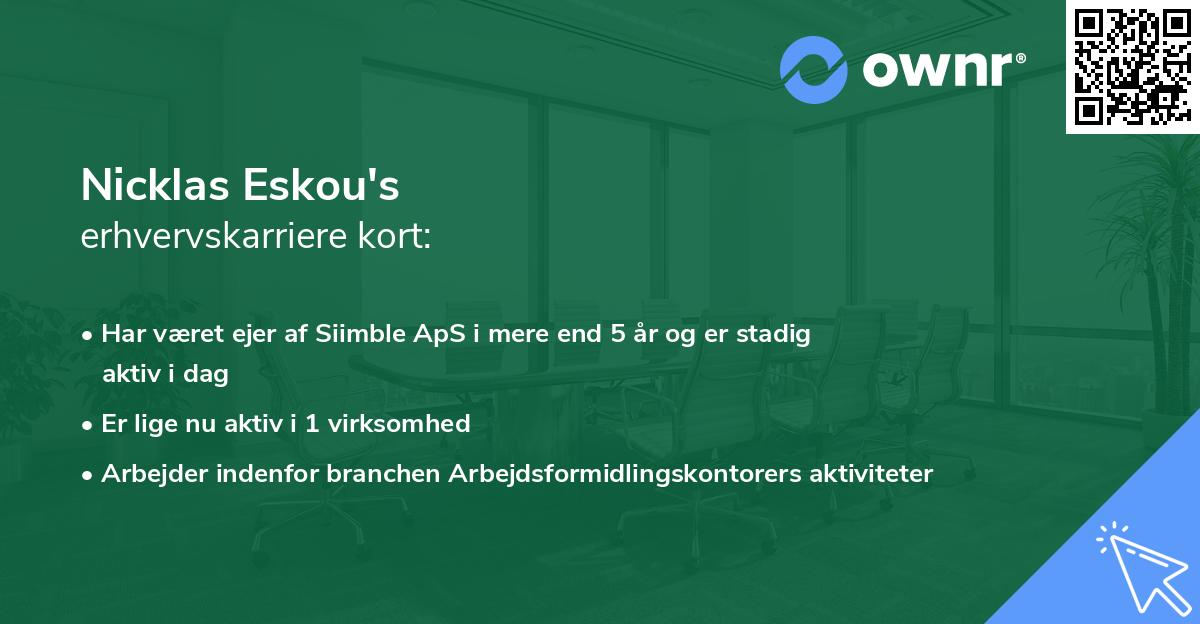 ownr®

Nicklas Eskou's
erhvervskarriere kort:

• Har været ejer af Siimble ApS i mere end 5 år og er stadig aktiv i dag
• Er lige nu aktiv i 1 virksomhed
• Arbejder indenfor branchen Arbejdsformidlingskontorers aktiviteter